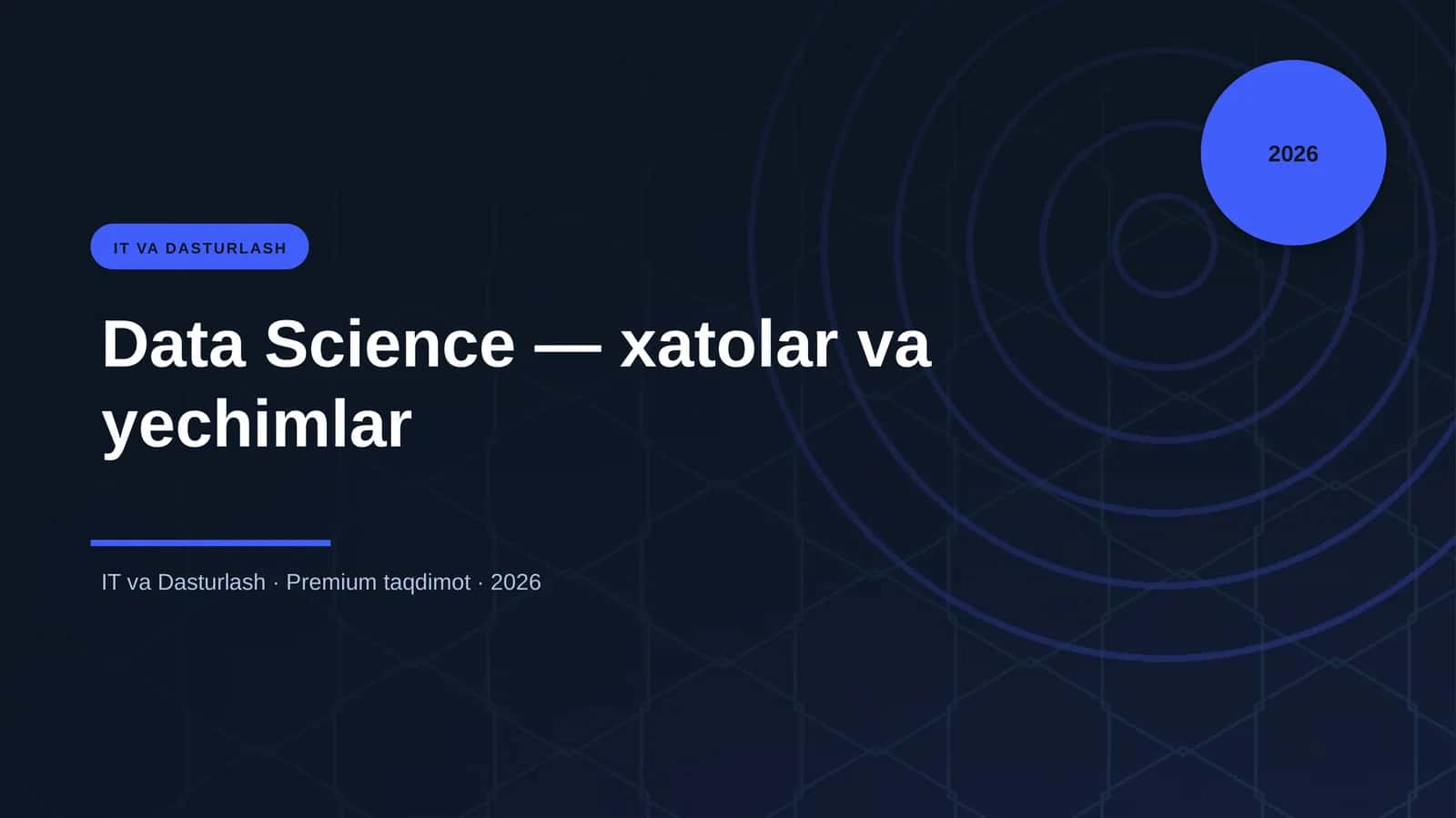 2026

IT VA DASTURLASH

Data Science — xatolar va yechimlar

IT va Dasturlash · Premium taqdimot · 2026